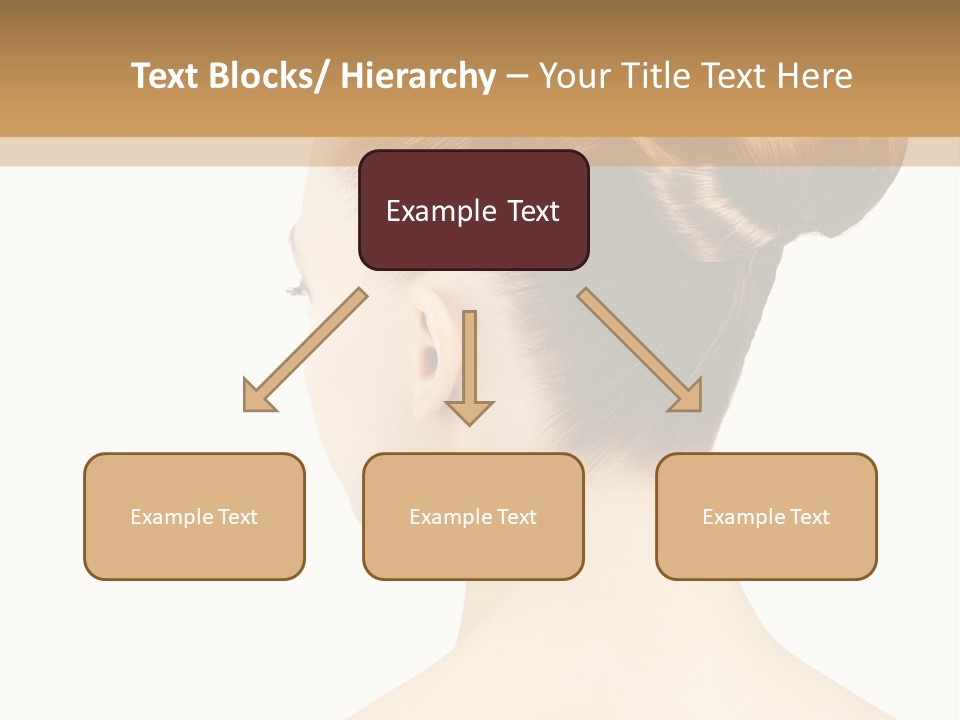 Text Blocks/ Hierarchy – Your Title Text Here

Example Text

Example Text

Example Text

Example Text